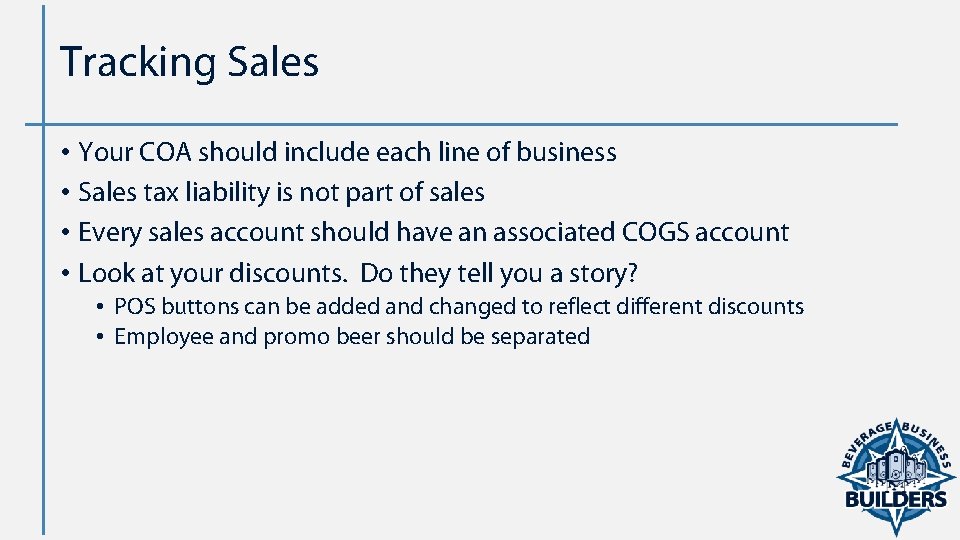 Tracking Sales

• Your COA should include each line of business
• Sales tax liability is not part of sales
• Every sales account should have an associated COGS account
• Look at your discounts. Do they tell you a story?
  • POS buttons can be added and changed to reflect different discounts
  • Employee and promo beer should be separated

BEVERAGE BUSINESS
BUILDERS